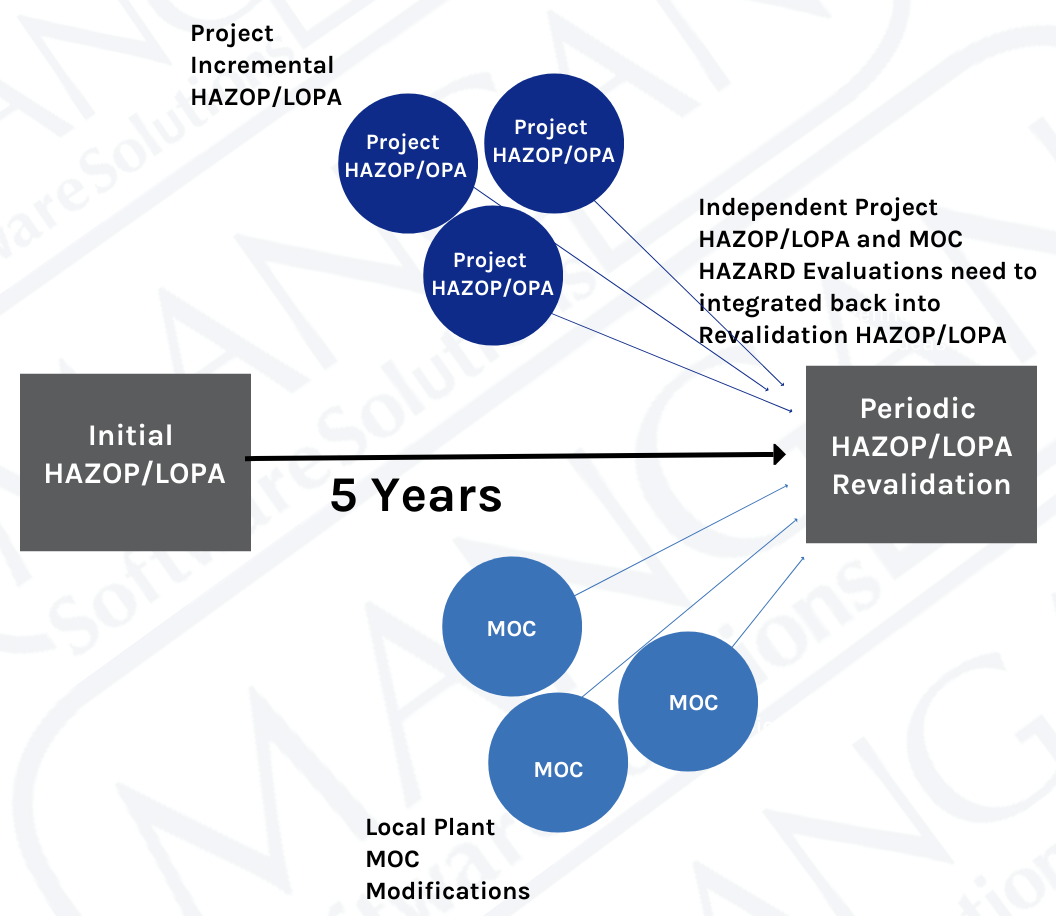 Project Incremental HAZOP/LOPA

Project HAZOP/OPA

Project HAZOP/OPA

Project HAZOP/OPA

Independent Project HAZOP/LOPA and MOC HAZARD Evaluations need to integrated back into Revalidation HAZOP/LOPA

Initial HAZOP/LOPA

5 Years

Periodic HAZOP/LOPA Revalidation

MOC

MOC

MOC

Local Plant MOC Modifications